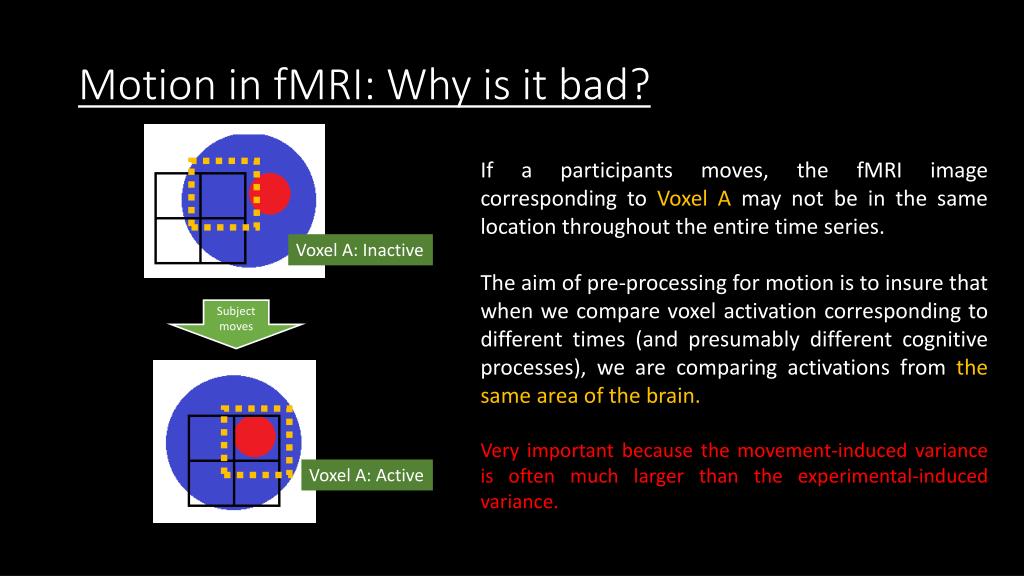 Motion in fMRI: Why is it bad?

Voxel A: Inactive

Subject moves

Voxel A: Active

If a participants moves, the fMRI image corresponding to Voxel A may not be in the same location throughout the entire time series.

The aim of pre-processing for motion is to insure that when we compare voxel activation corresponding to different times (and presumably different cognitive processes), we are comparing activations from the same area of the brain.

Very important because the movement-induced variance is often much larger than the experimental-induced variance.